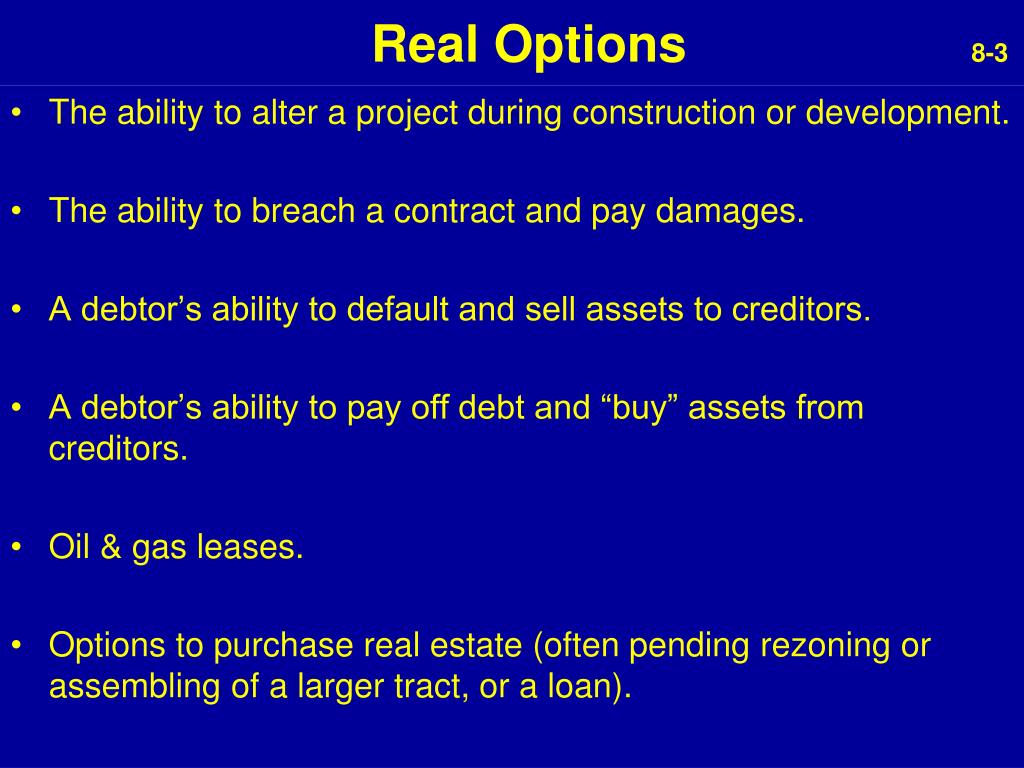 Real Options

8-3

• The ability to alter a project during construction or development.

• The ability to breach a contract and pay damages.

• A debtor’s ability to default and sell assets to creditors.

• A debtor’s ability to pay off debt and “buy” assets from creditors.

• Oil & gas leases.

• Options to purchase real estate (often pending rezoning or assembling of a larger tract, or a loan).